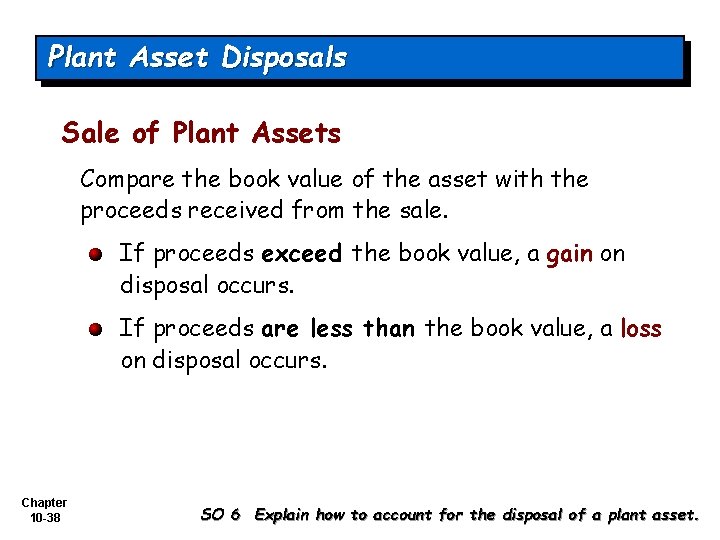 Plant Asset Disposals

Sale of Plant Assets

Compare the book value of the asset with the proceeds received from the sale.

If proceeds exceed the book value, a gain on disposal occurs.

If proceeds are less than the book value, a loss on disposal occurs.

Chapter 10-38

SO 6 Explain how to account for the disposal of a plant asset.